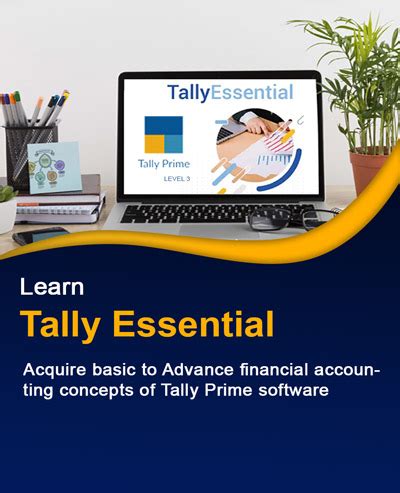 TallyEssential

Tally Prime

LEVEL 3

Learn

Tally Essential

Acquire basic to Advance financial accounting concepts of Tally Prime software